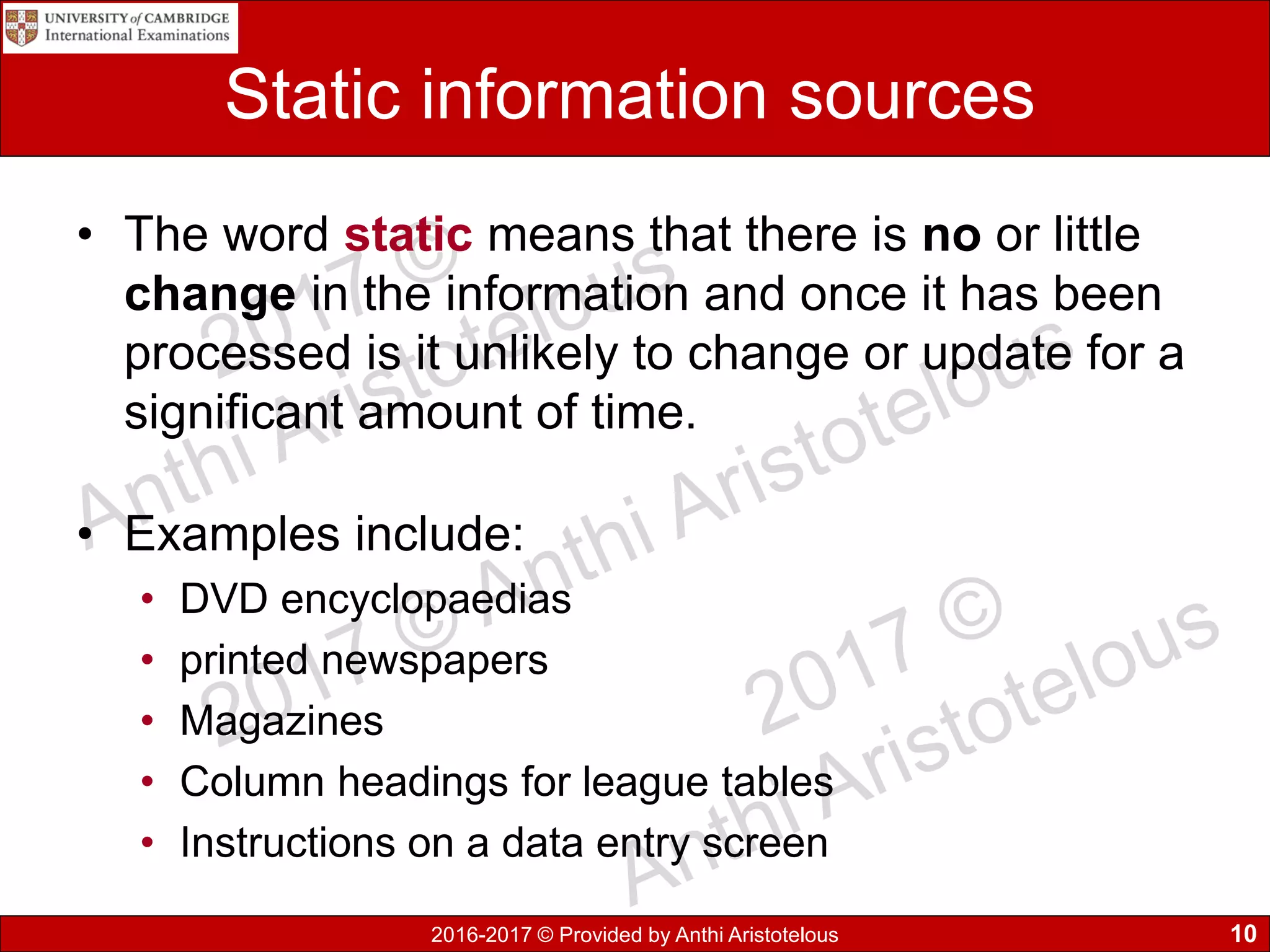 UNIVERSITY of CAMBRIDGE
International Examinations

Static information sources

• The word static means that there is no or little change in the information and once it has been processed is it unlikely to change or update for a significant amount of time.

• Examples include:
  • DVD encyclopaedias
  • printed newspapers
  • Magazines
  • Column headings for league tables
  • Instructions on a data entry screen

2017 © Anthi Aristotelous
2017 © Anthi Aristotelous
2017 © Anthi Aristotelous

2016-2017 © Provided by Anthi Aristotelous

10